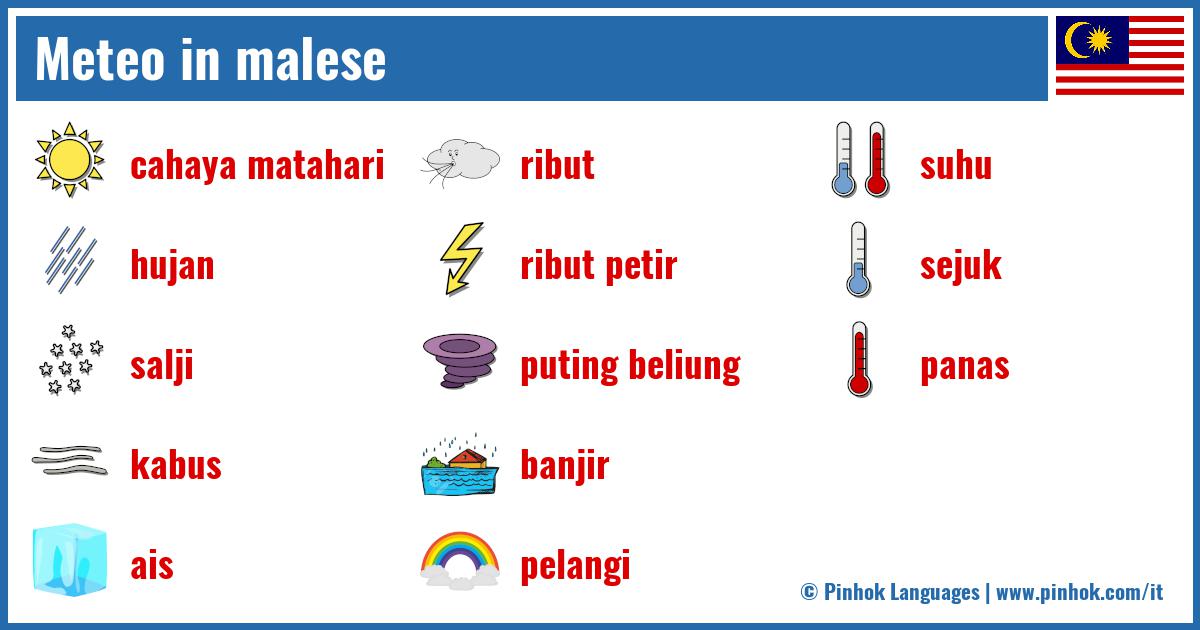 Meteo in malese

cahaya matahari

hujan

salji

kabus

ais

ribut

ribut petir

puting beliung

banjir

pelangi

suhu

sejuk

panas

© Pinhok Languages | www.pinhok.com/it